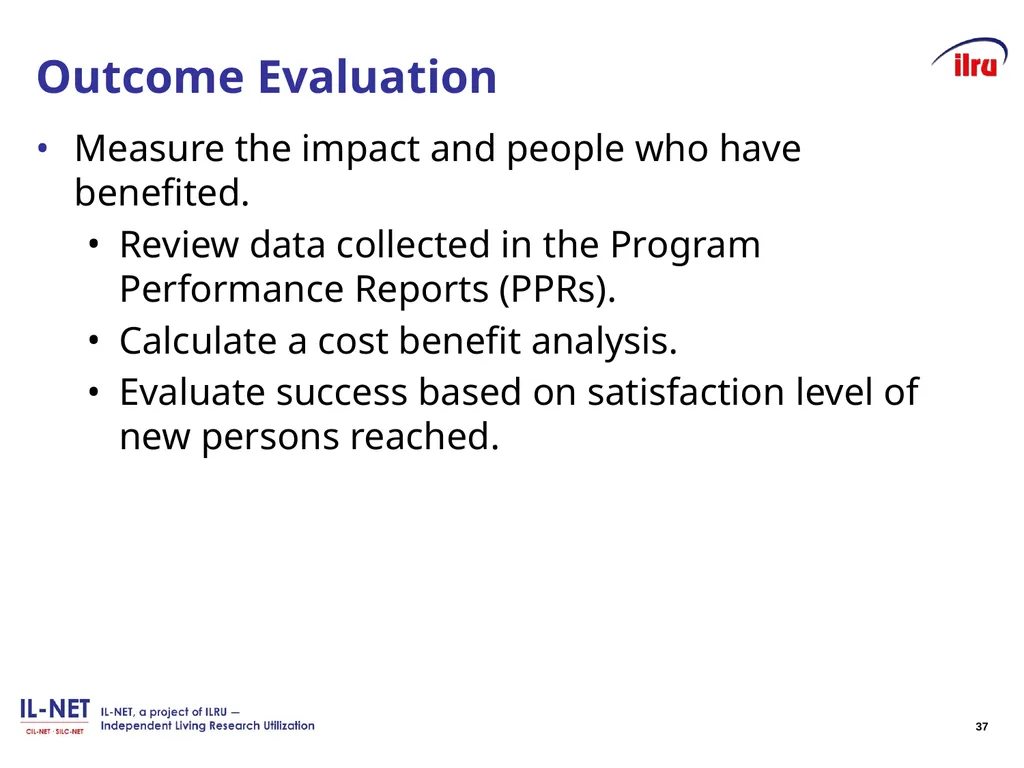 Outcome Evaluation

ilru

• Measure the impact and people who have benefited.
  • Review data collected in the Program Performance Reports (PPRs).
  • Calculate a cost benefit analysis.
  • Evaluate success based on satisfaction level of new persons reached.

IL-NET
CIL-NET · SILC-NET
IL-NET, a project of ILRU — Independent Living Research Utilization

37